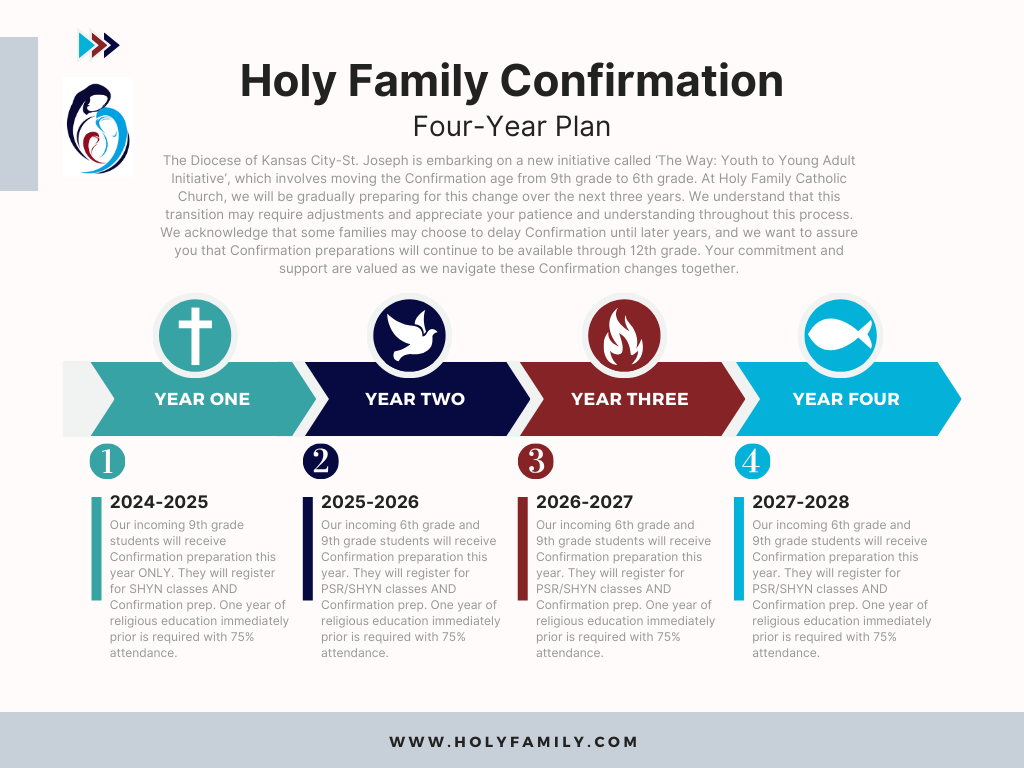 Holy Family Confirmation

Four-Year Plan

The Diocese of Kansas City-St. Joseph is embarking on a new initiative called 'The Way: Youth to Young Adult Initiative', which involves moving the Confirmation age from 9th grade to 6th grade. At Holy Family Catholic Church, we will be gradually preparing for this change over the next three years. We understand that this transition may require adjustments and appreciate your patience and understanding throughout this process. We acknowledge that some families may choose to delay Confirmation until later years, and we want to assure you that Confirmation preparations will continue to be available through 12th grade. Your commitment and support are valued as we navigate these Confirmation changes together.

YEAR ONE

YEAR TWO

YEAR THREE

YEAR FOUR

1

2024-2025

Our incoming 9th grade students will receive Confirmation preparation this year ONLY. They will register for SHYN classes AND Confirmation prep. One year of religious education immediately prior is required with 75% attendance.

2

2025-2026

Our incoming 6th grade and 9th grade students will receive Confirmation preparation this year. They will register for PSR/SHYN classes AND Confirmation prep. One year of religious education immediately prior is required with 75% attendance.

3

2026-2027

Our incoming 6th grade and 9th grade students will receive Confirmation preparation this year. They will register for PSR/SHYN classes AND Confirmation prep. One year of religious education immediately prior is required with 75% attendance.

4

2027-2028

Our incoming 6th grade and 9th grade students will receive Confirmation preparation this year. They will register for PSR/SHYN classes AND Confirmation prep. One year of religious education immediately prior is required with 75% attendance.

WWW.HOLYFAMILY.COM